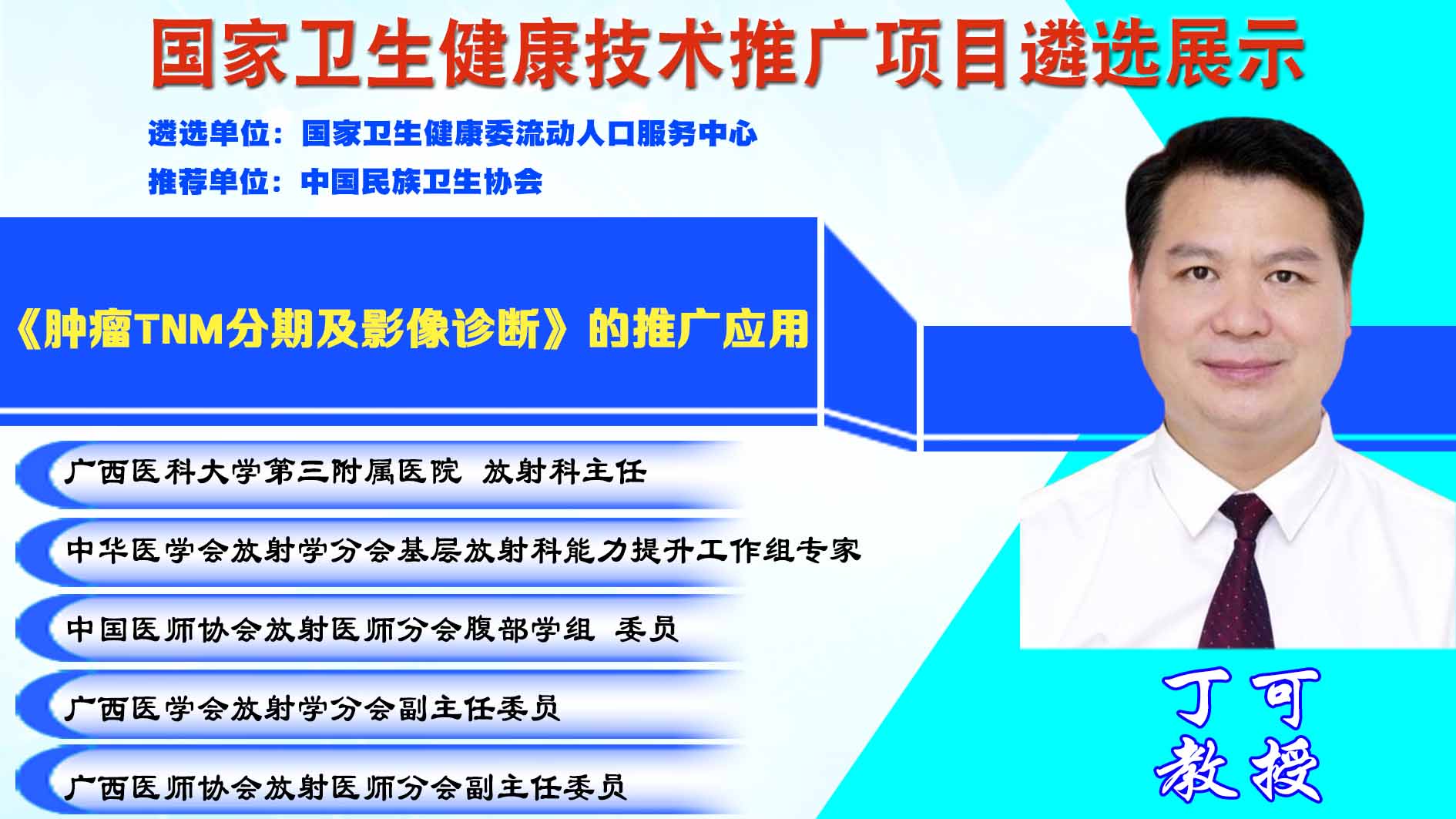 国家卫生健康技术推广项目遴选展示

遴选单位：国家卫生健康委流动人口服务中心

推荐单位：中国民族卫生协会

《肿瘤TNM分期及影像诊断》的推广应用

广西医科大学第三附属医院 放射科主任

中华医学会放射学分会基层放射科能力提升工作组专家

中国医师协会放射医师分会腹部学组 委员

广西医学会放射学分会副主任委员

广西医师协会放射医师分会副主任委员

丁可
教授